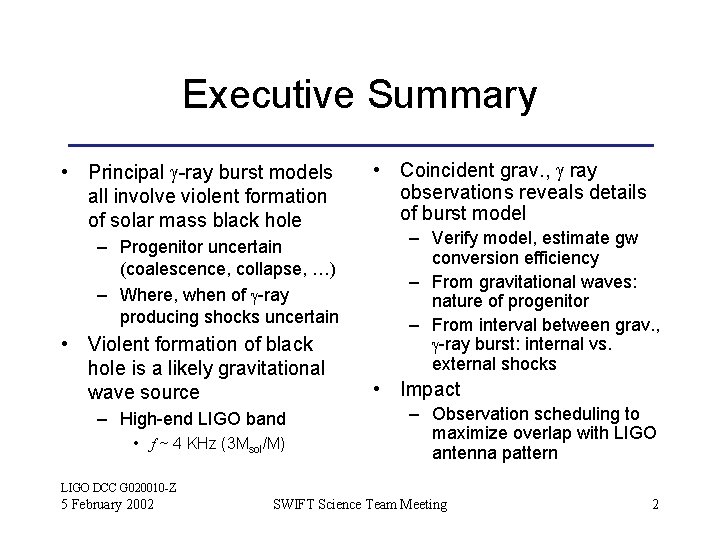 Executive Summary

• Principal $\gamma$-ray burst models all involve violent formation of solar mass black hole
  – Progenitor uncertain (coalescence, collapse, …)
  – Where, when of $\gamma$-ray producing shocks uncertain
• Violent formation of black hole is a likely gravitational wave source
  – High-end LIGO band
    • $f \sim 4$ KHz ($3M_{sol}/M$)

• Coincident grav., $\gamma$ ray observations reveals details of burst model
  – Verify model, estimate gw conversion efficiency
  – From gravitational waves: nature of progenitor
  – From interval between grav., $\gamma$-ray burst: internal vs. external shocks
• Impact
  – Observation scheduling to maximize overlap with LIGO antenna pattern

LIGO DCC G020010-Z
5 February 2002

SWIFT Science Team Meeting

2